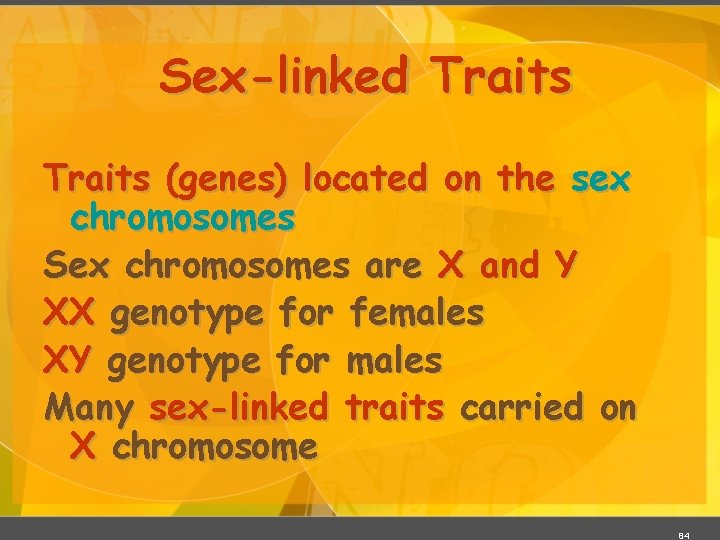 Sex-linked Traits

Traits (genes) located on the sex chromosomes

Sex chromosomes are X and Y

XX genotype for females

XY genotype for males

Many sex-linked traits carried on X chromosome

84